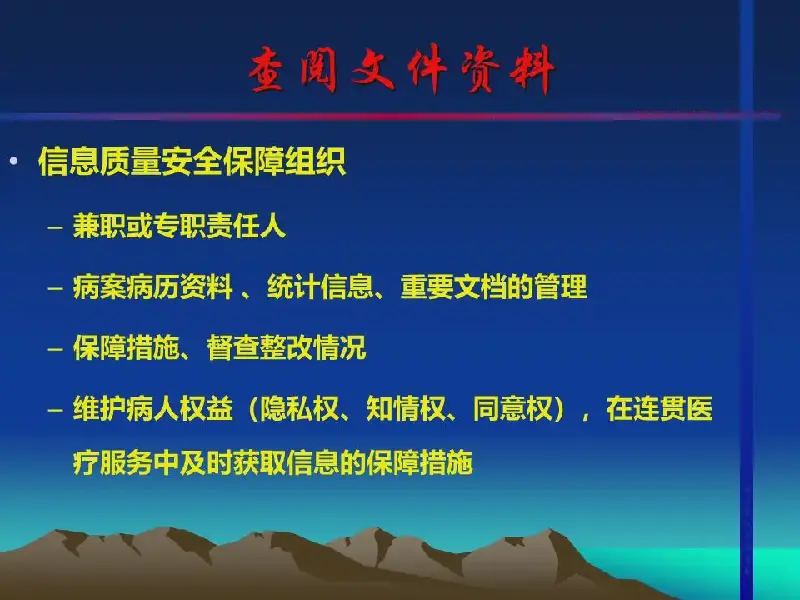 查阅文件资料

• 信息质量安全保障组织

– 兼职或专职责任人

– 病案病历资料 、统计信息、重要文档的管理

– 保障措施、督查整改情况

– 维护病人权益（隐私权、知情权、同意权），在连贯医疗服务中及时获取信息的保障措施